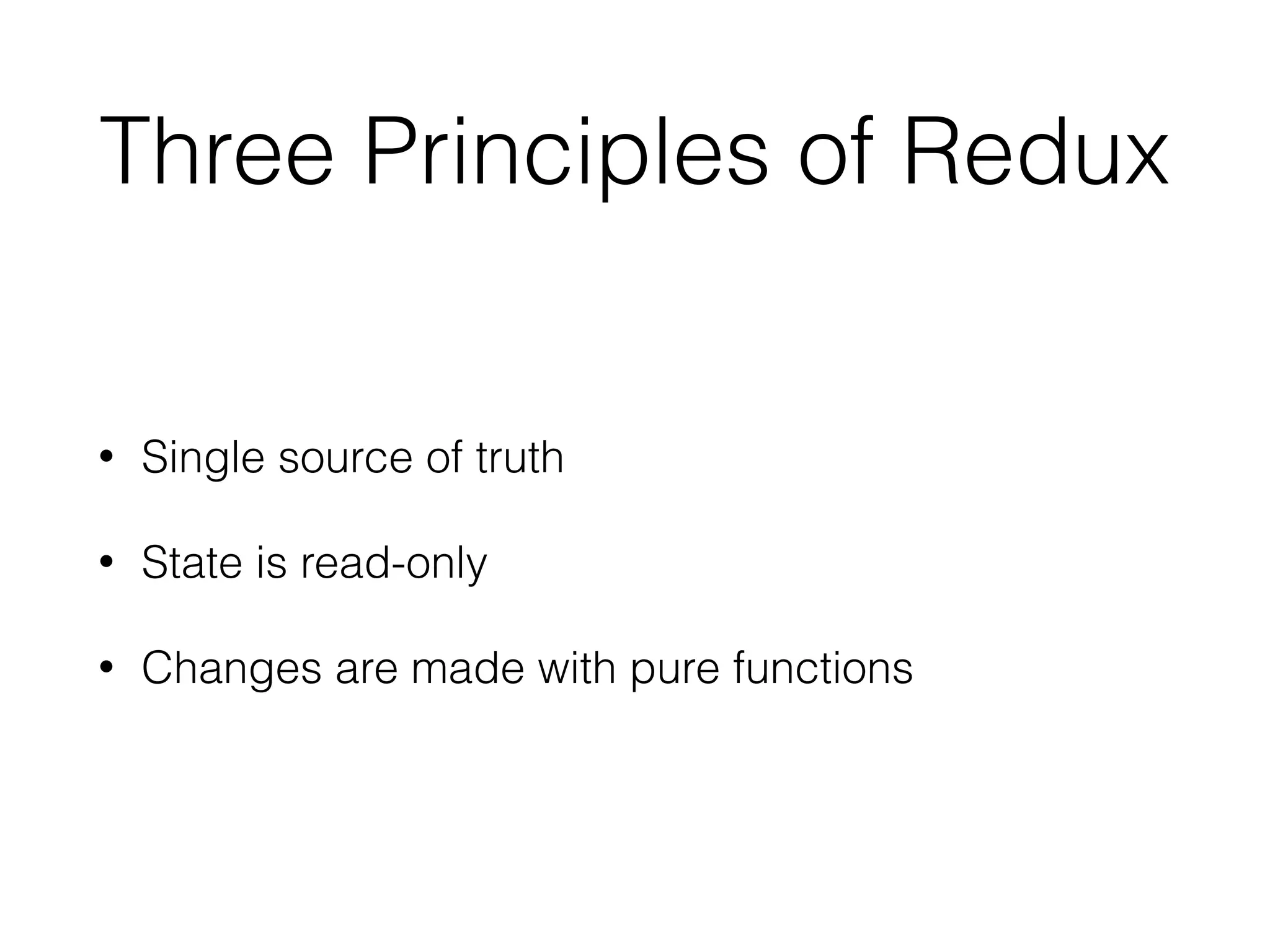 Three Principles of Redux

• Single source of truth

• State is read-only

• Changes are made with pure functions